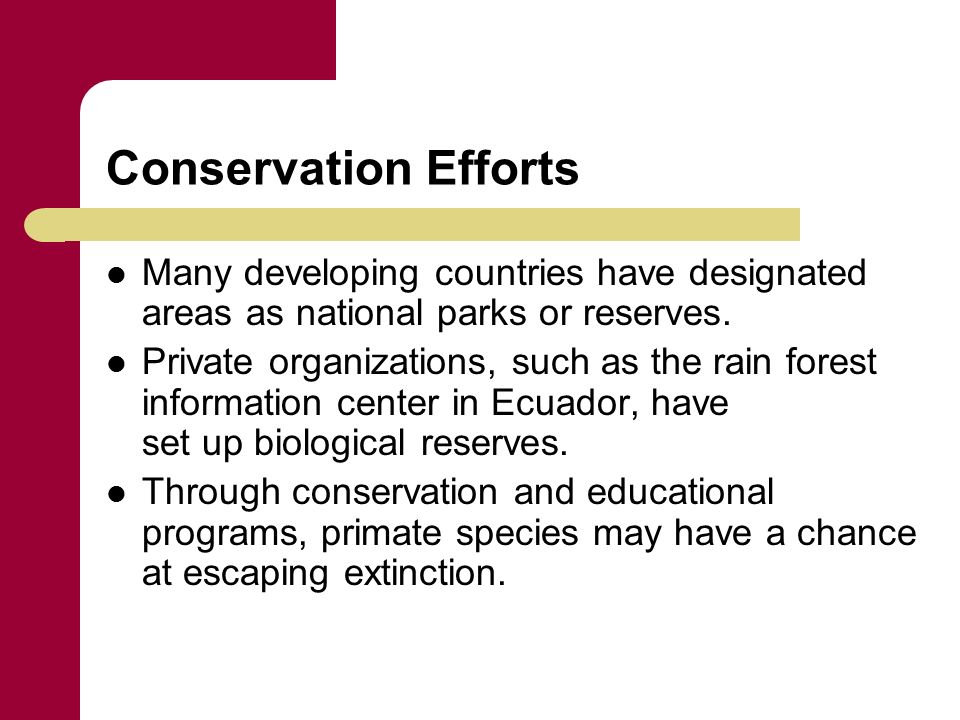 Conservation Efforts

- Many developing countries have designated areas as national parks or reserves.
- Private organizations, such as the rain forest information center in Ecuador, have set up biological reserves.
- Through conservation and educational programs, primate species may have a chance at escaping extinction.